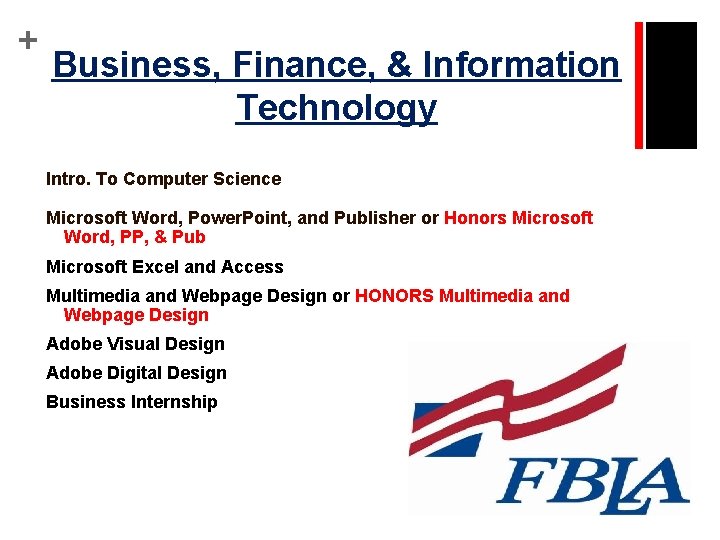 +

Business, Finance, & Information Technology

Intro. To Computer Science

Microsoft Word, PowerPoint, and Publisher or Honors Microsoft Word, PP, & Pub

Microsoft Excel and Access

Multimedia and Webpage Design or HONORS Multimedia and Webpage Design

Adobe Visual Design

Adobe Digital Design

Business Internship

FBLA